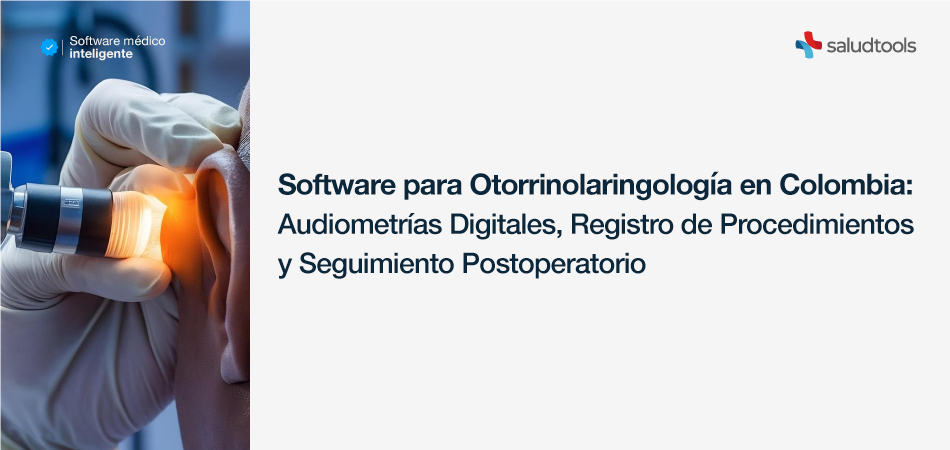 Software médico inteligente

saludtools

Software para Otorrinolaringología en Colombia: Audiometrías Digitales, Registro de Procedimientos y Seguimiento Postoperatorio